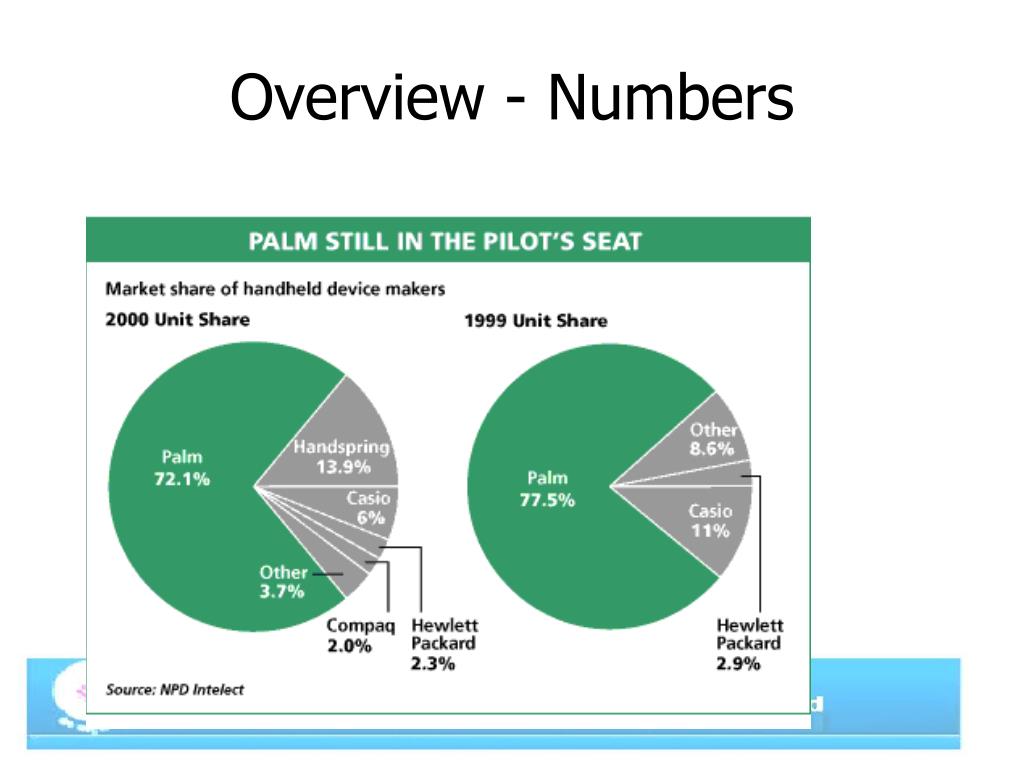 Overview - Numbers

PALM STILL IN THE PILOT'S SEAT

Market share of handheld device makers

2000 Unit Share

Palm
72.1%

Handspring
13.9%

Casio
6%

Other
3.7%

Compaq
2.0%

Hewlett
Packard
2.3%

1999 Unit Share

Palm
77.5%

Other
8.6%

Casio
11%

Hewlett
Packard
2.9%

Source: NPD Intelect